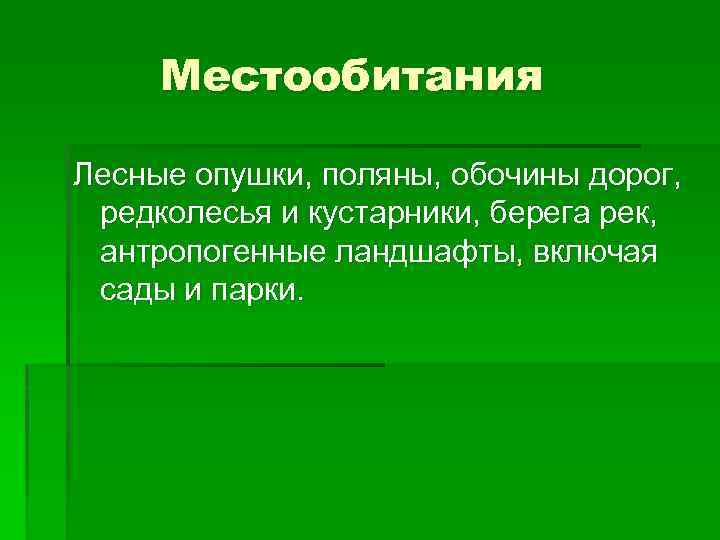 Местообитания

Лесные опушки, поляны, обочины дорог, редколесья и кустарники, берега рек, антропогенные ландшафты, включая сады и парки.